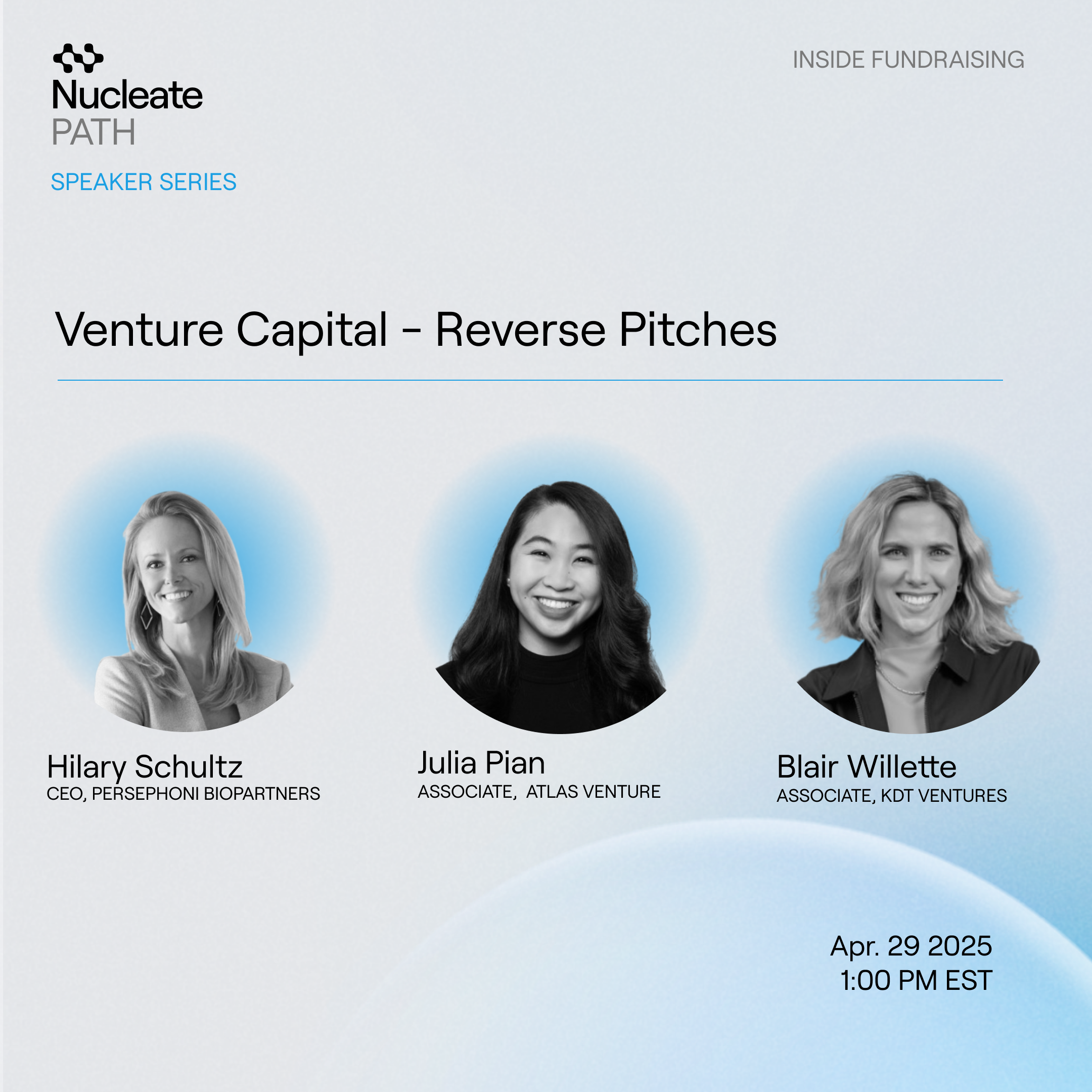 Nucleate
PATH

SPEAKER SERIES

INSIDE FUNDRAISING

Venture Capital - Reverse Pitches

Hilary Schultz
CEO, PERSEPHONI BIOPARTNERS

Julia Pian
ASSOCIATE, ATLAS VENTURE

Blair Willette
ASSOCIATE, KDT VENTURES

Apr. 29 2025
1:00 PM EST